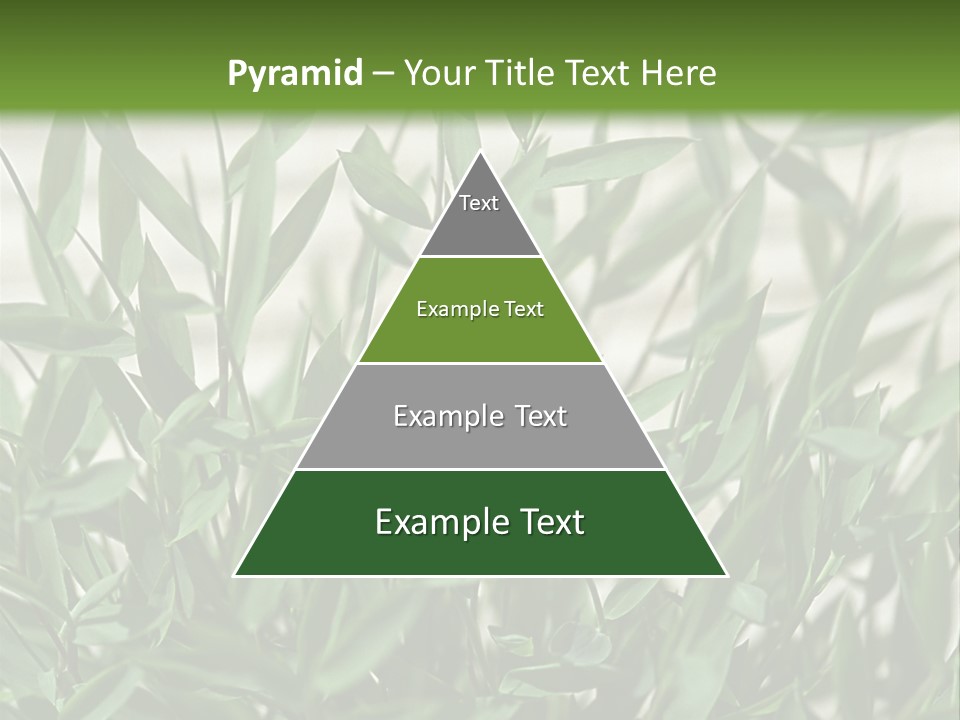 Pyramid – Your Title Text Here

Text

Example Text

Example Text

Example Text